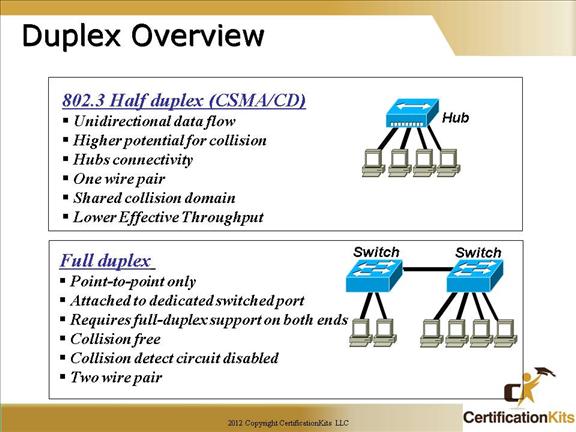 Duplex Overview

802.3 Half duplex (CSMA/CD)
▪ Unidirectional data flow
▪ Higher potential for collision
▪ Hubs connectivity
▪ One wire pair
▪ Shared collision domain
▪ Lower Effective Throughput

Hub

Full duplex
▪ Point-to-point only
▪ Attached to dedicated switched port
▪ Requires full-duplex support on both ends
▪ Collision free
▪ Collision detect circuit disabled
▪ Two wire pair

Switch
Switch

2012 Copyright CertificationKits LLC

CertificationKits